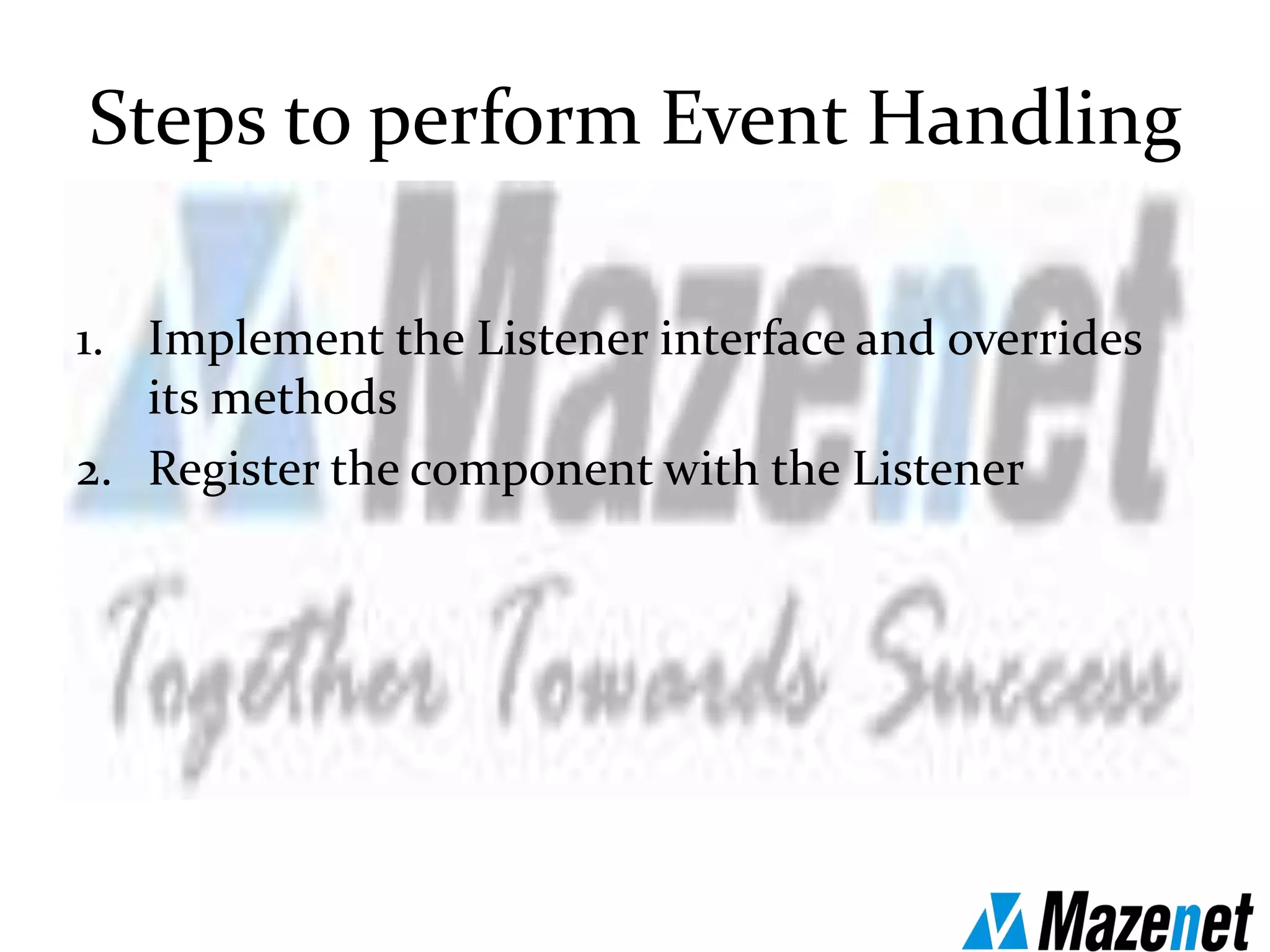 Steps to perform Event Handling

Mazenet

1. Implement the Listener interface and overrides its methods
2. Register the component with the Listener

Together Towards Success

Mazenet